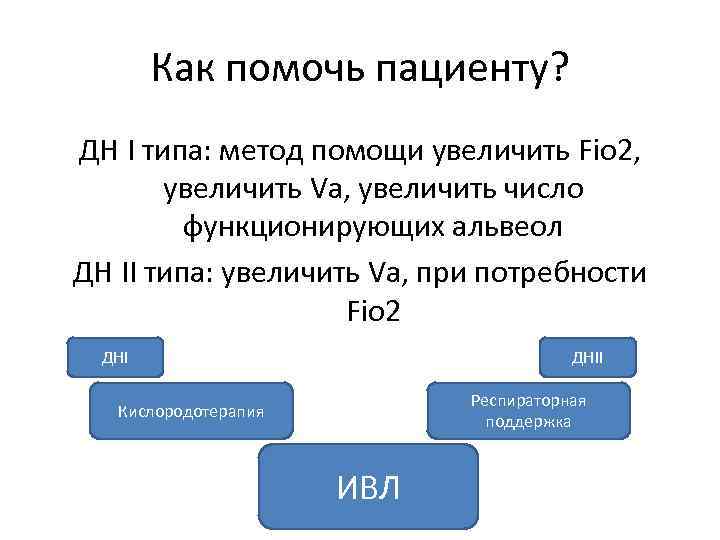 Как помочь пациенту?

ДН I типа: метод помощи увеличить Fio2, увеличить Va, увеличить число функционирующих альвеол

ДН II типа: увеличить Va, при потребности Fio2

ДНI

ДНII

Кислородотерапия

Респираторная поддержка

ИВЛ